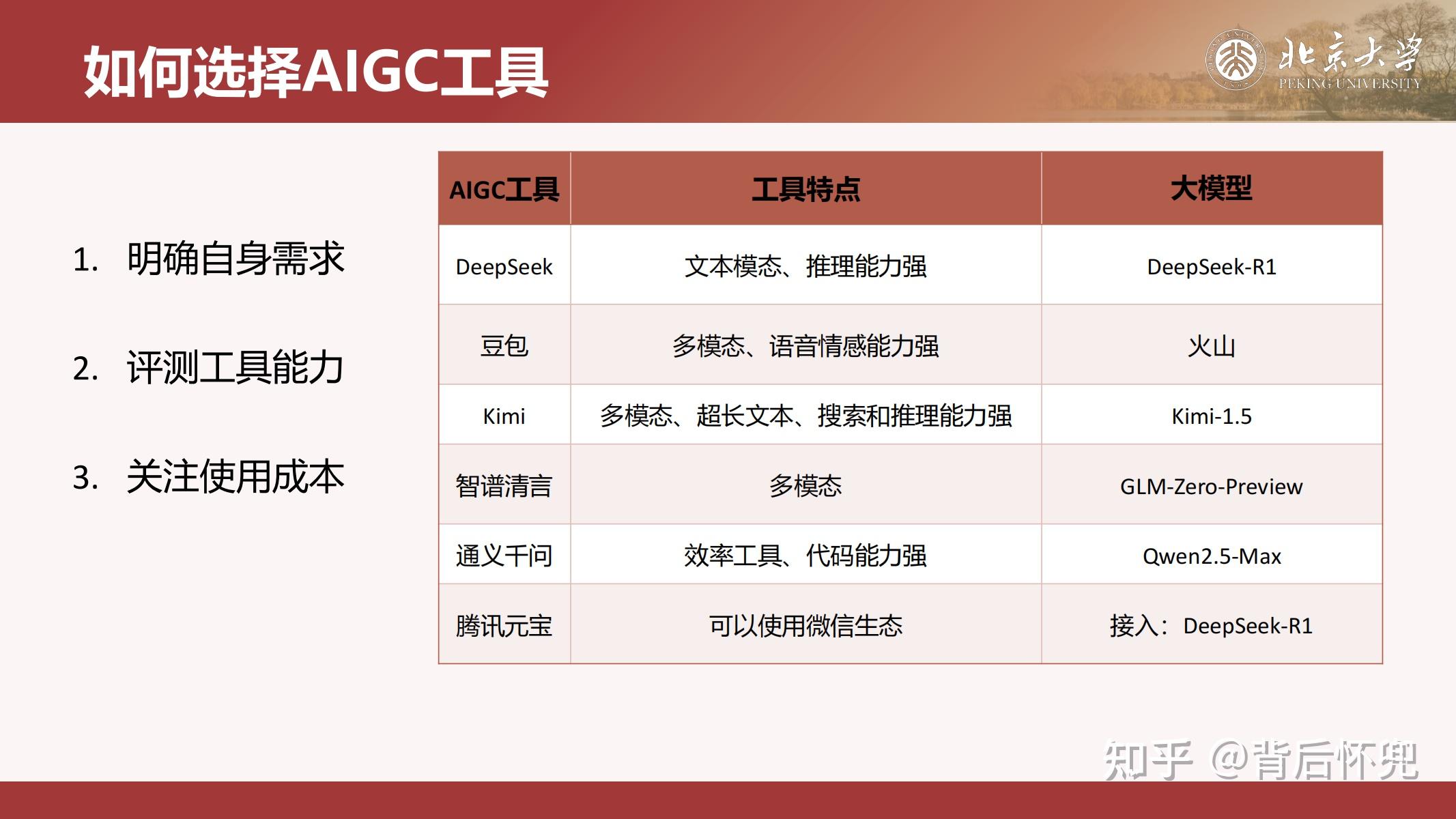 如何选择AIGC工具

北京大学
PEKING UNIVERSITY

1. 明确自身需求

2. 评测工具能力

3. 关注使用成本

| AIGC工具 | 工具特点 | 大模型 |
|---|---|---|
| DeepSeek | 文本模态、推理能力强 | DeepSeek-R1 |
| 豆包 | 多模态、语音情感能力强 | 火山 |
| Kimi | 多模态、超长文本、搜索和推理能力强 | Kimi-1.5 |
| 智谱清言 | 多模态 | GLM-Zero-Preview |
| 通义千问 | 效率工具、代码能力强 | Qwen2.5-Max |
| 腾讯元宝 | 可以使用微信生态 | 接入：DeepSeek-R1 |

知乎 @背后怀兜